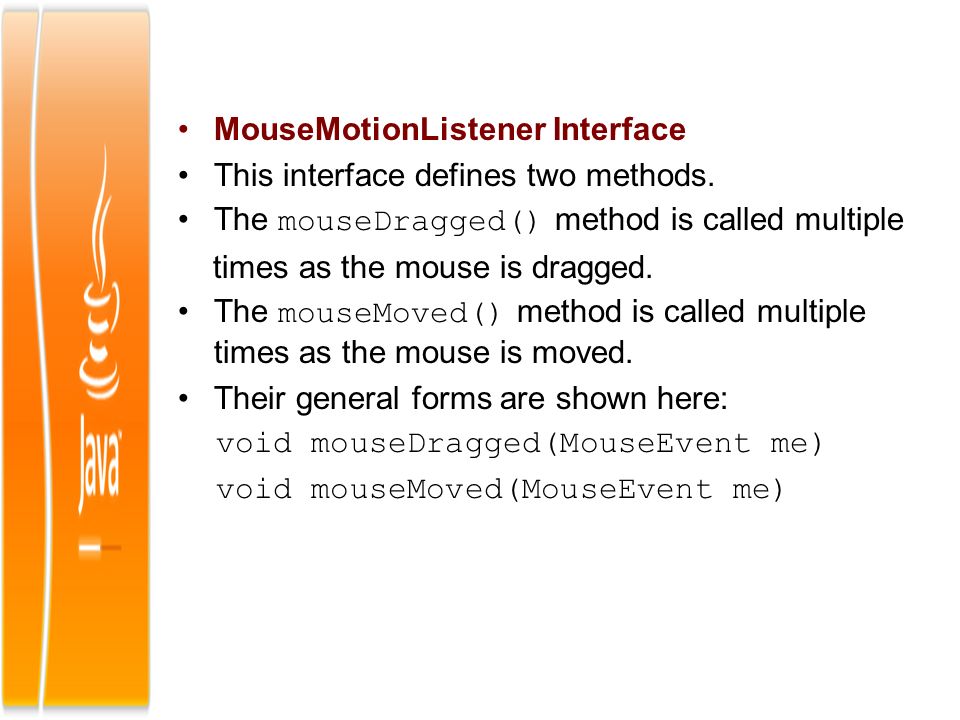 Java

• MouseMotionListener Interface
• This interface defines two methods.
• The mouseDragged() method is called multiple times as the mouse is dragged.
• The mouseMoved() method is called multiple times as the mouse is moved.
• Their general forms are shown here:
void mouseDragged(MouseEvent me)
void mouseMoved(MouseEvent me)